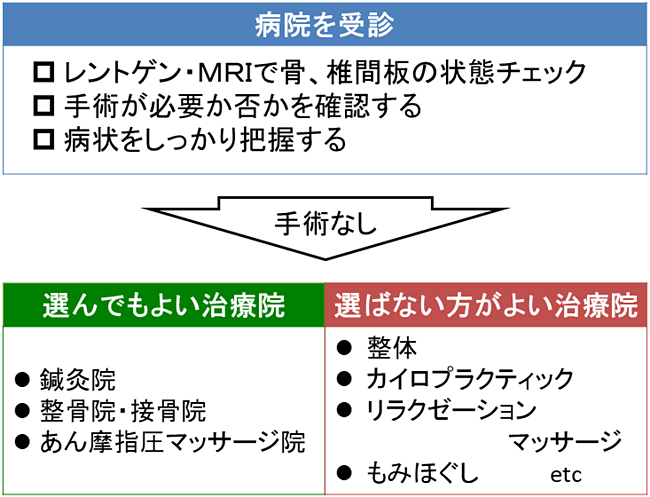 病院を受診

□ レントゲン・MRIで骨、椎間板の状態チェック
□ 手術が必要か否かを確認する
□ 病状をしっかり把握する

手術なし

選んでもよい治療院

● 鍼灸院
● 整骨院・接骨院
● あん摩指圧マッサージ院

選ばない方がよい治療院

● 整体
● カイロプラクティック
● リラクゼーション マッサージ
● もみほぐし etc